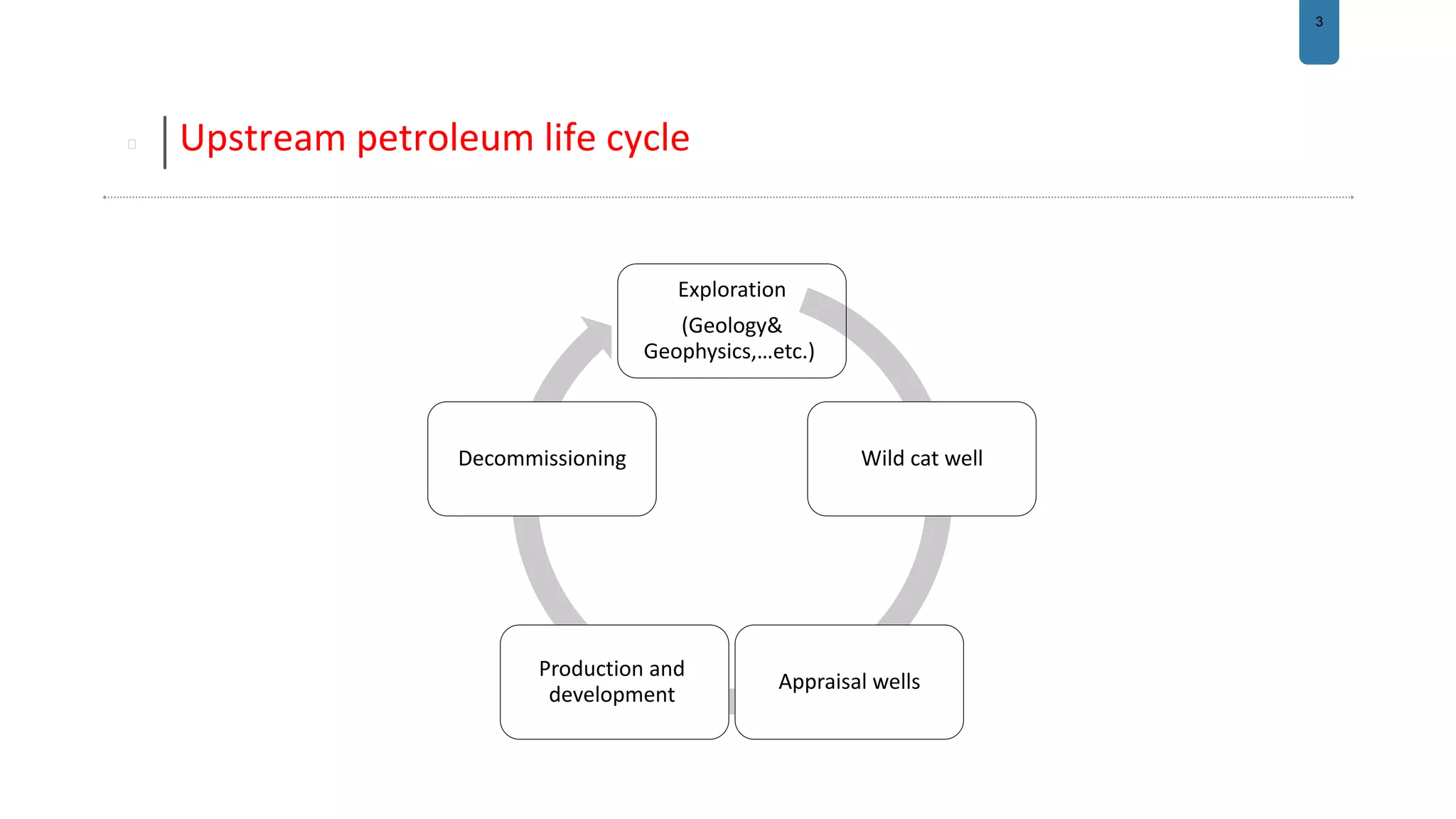 3

Upstream petroleum life cycle

Exploration

(Geology& Geophysics,…etc.)

Wild cat well

Appraisal wells

Production and development

Decommissioning